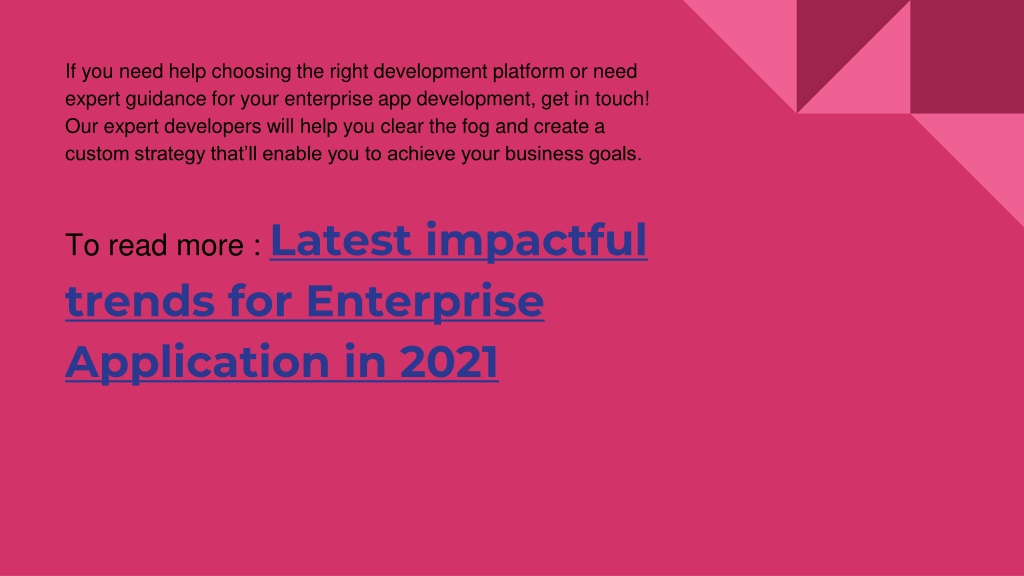 If you need help choosing the right development platform or need expert guidance for your enterprise app development, get in touch! Our expert developers will help you clear the fog and create a custom strategy that'll enable you to achieve your business goals.

To read more : Latest impactful trends for Enterprise Application in 2021